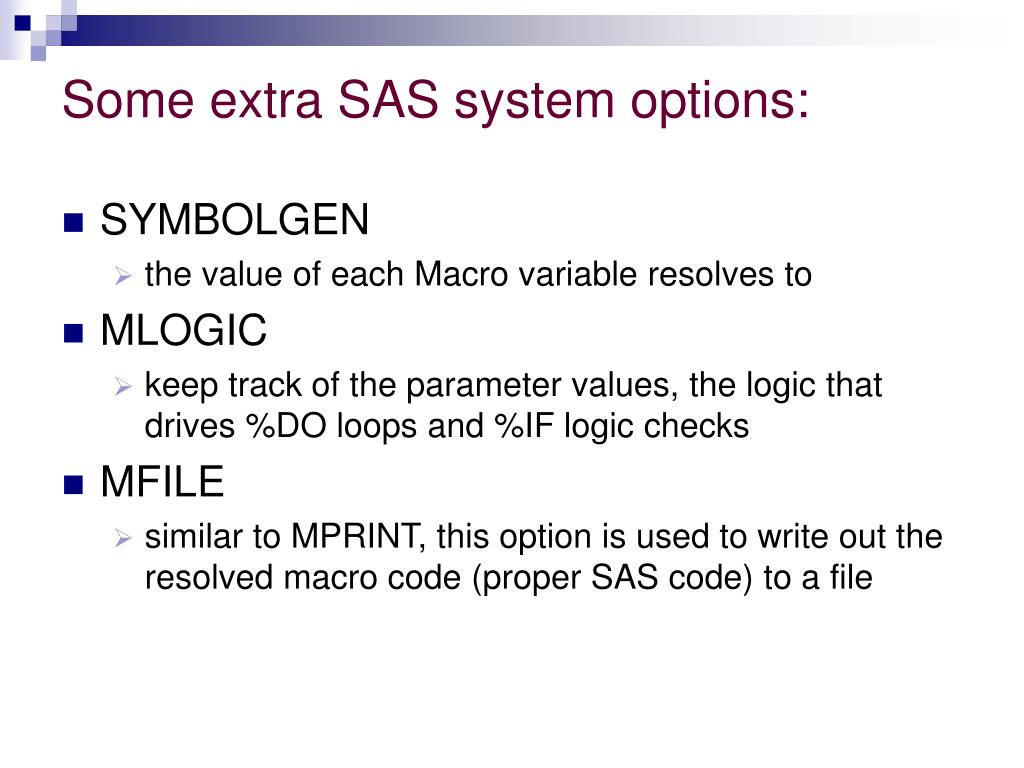 Some extra SAS system options:

SYMBOLGEN

the value of each Macro variable resolves to

MLOGIC

keep track of the parameter values, the logic that drives %DO loops and %IF logic checks

MFILE

similar to MPRINT, this option is used to write out the resolved macro code (proper SAS code) to a file